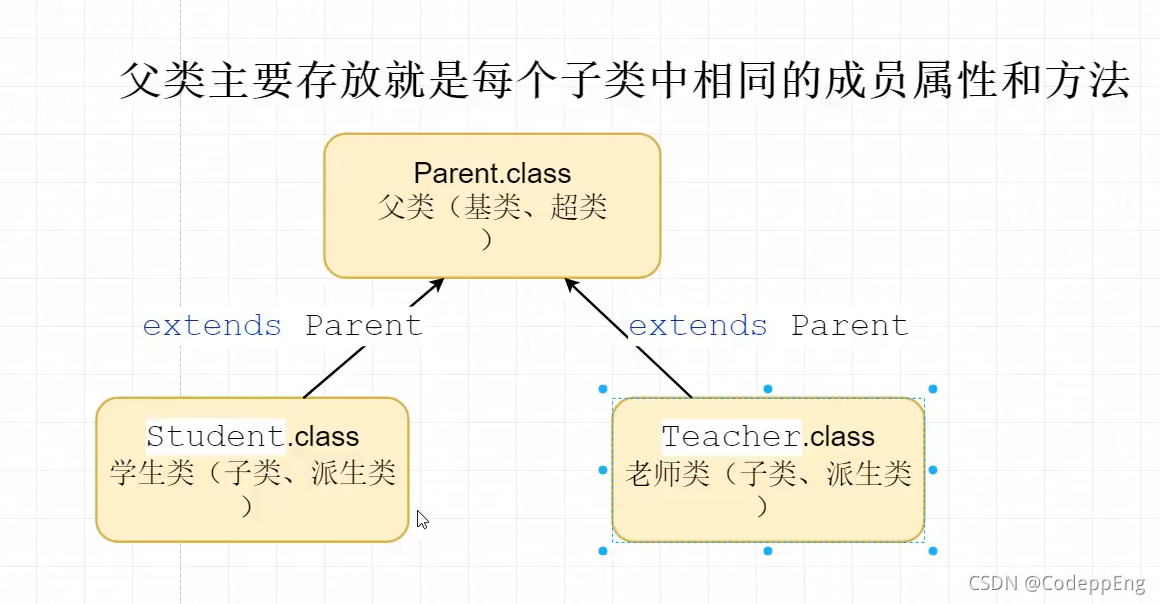 父类主要存放就是每个子类中相同的成员属性和方法

Parent.class
父类（基类、超类）

extends Parent

extends Parent

Student.class
学生类（子类、派生类）

Teacher.class
老师类（子类、派生类）

CSDN @CodeppEng